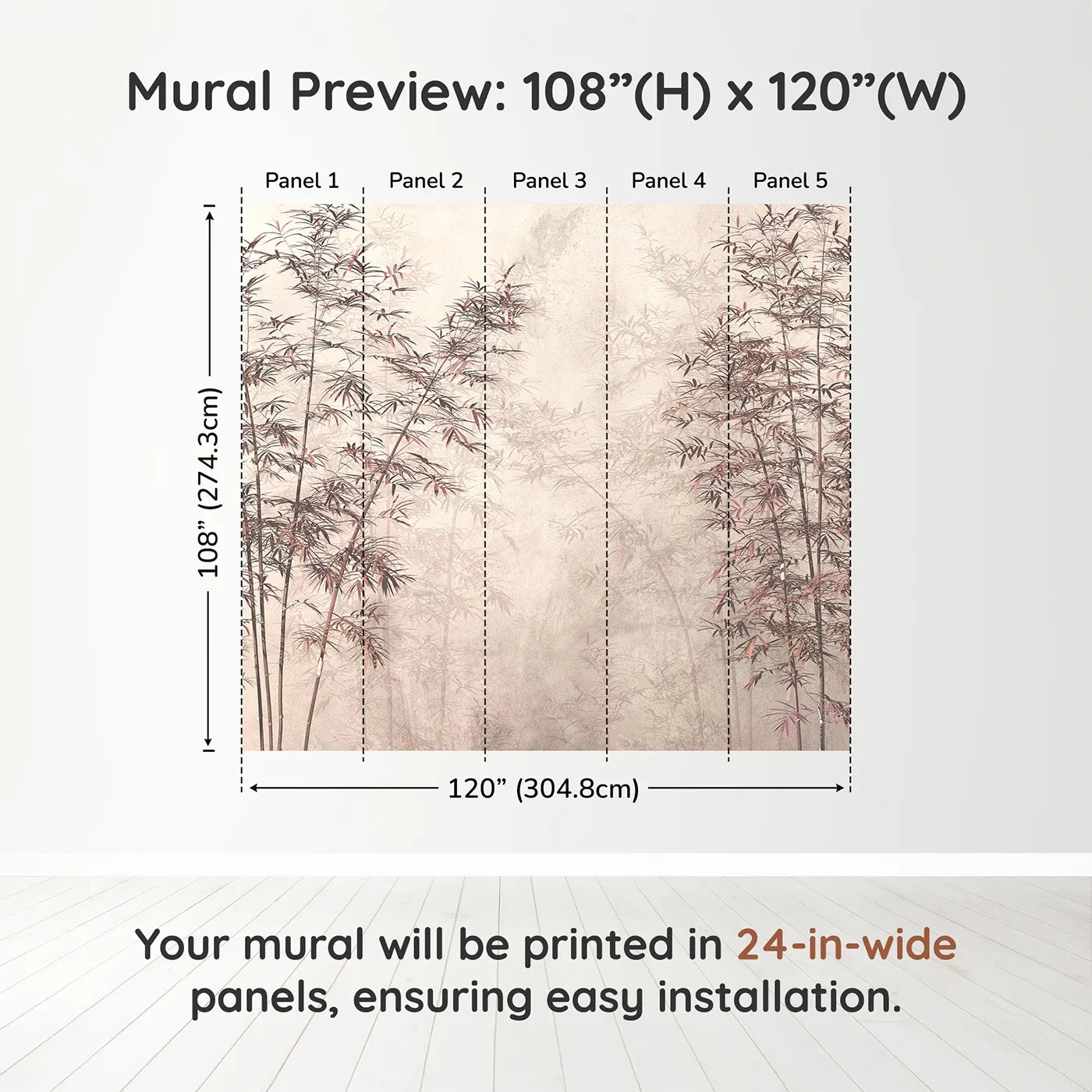 Mural Preview: 108”(H) x 120”(W)

Panel 1 Panel 2 Panel 3 Panel 4 Panel 5

108” (274.3cm)

120” (304.8cm)

Your mural will be printed in 24-in-wide panels, ensuring easy installation.